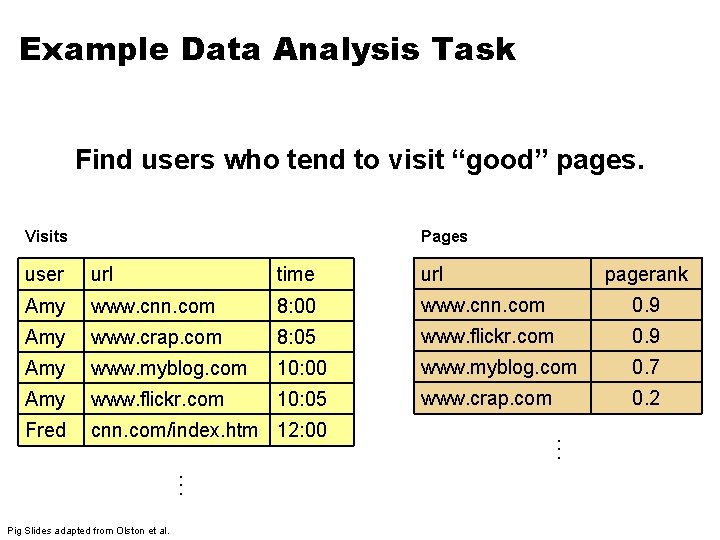 Example Data Analysis Task

Find users who tend to visit “good” pages.

Visits

| user | url | time |
|---|---|---|
| Amy | www.cnn.com | 8:00 |
| Amy | www.crap.com | 8:05 |
| Amy | www.myblog.com | 10:00 |
| Amy | www.flickr.com | 10:05 |
| Fred | cnn.com/index.htm | 12:00 |

⋮

Pages

| url | pagerank |
|---|---|
| www.cnn.com | 0.9 |
| www.flickr.com | 0.9 |
| www.myblog.com | 0.7 |
| www.crap.com | 0.2 |

⋮

Pig Slides adapted from Olston et al.